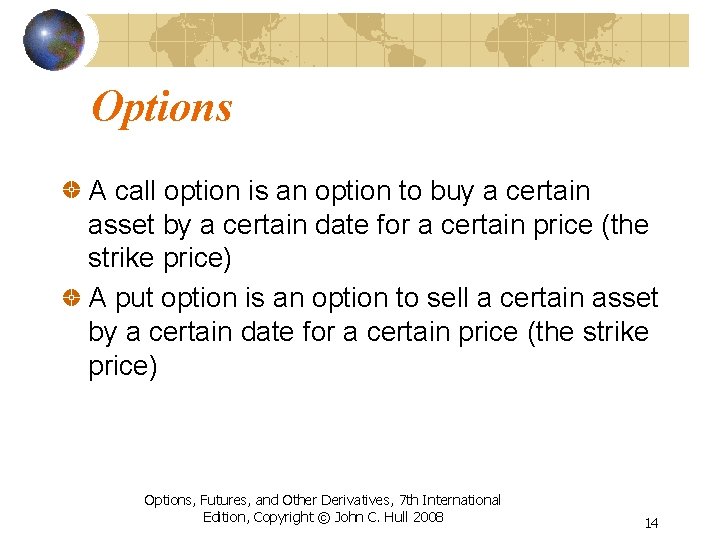 Options

A call option is an option to buy a certain asset by a certain date for a certain price (the strike price)

A put option is an option to sell a certain asset by a certain date for a certain price (the strike price)

Options, Futures, and Other Derivatives, 7th International Edition, Copyright © John C. Hull 2008

14